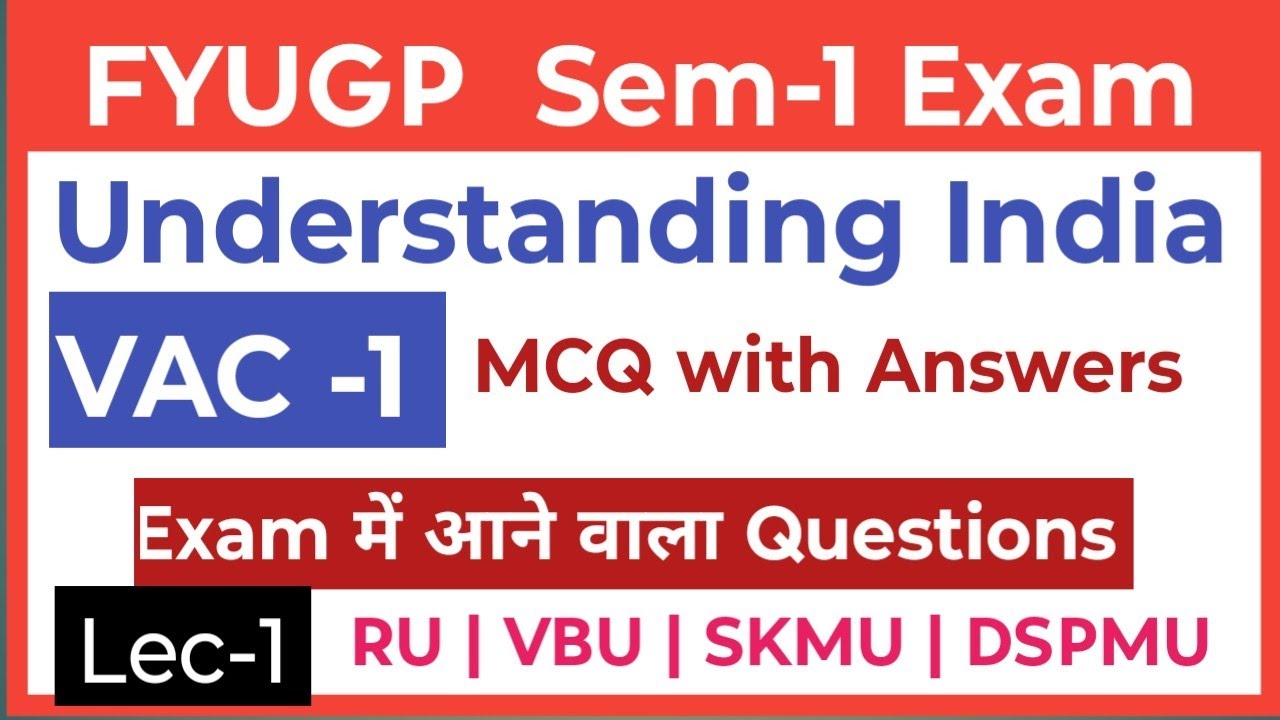 FYUGP Sem-1 Exam

Understanding India

VAC -1

MCQ with Answers

Exam में आने वाला Questions

Lec-1

RU | VBU | SKMU | DSPMU